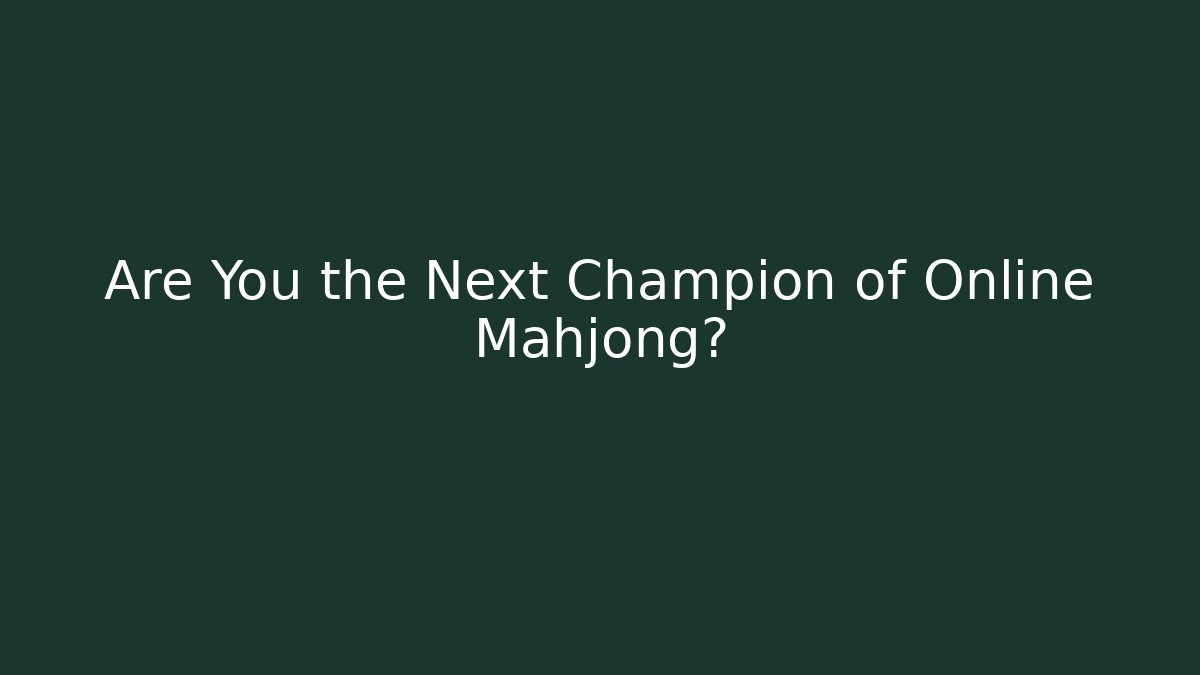 Are You the Next Champion of Online Mahjong?